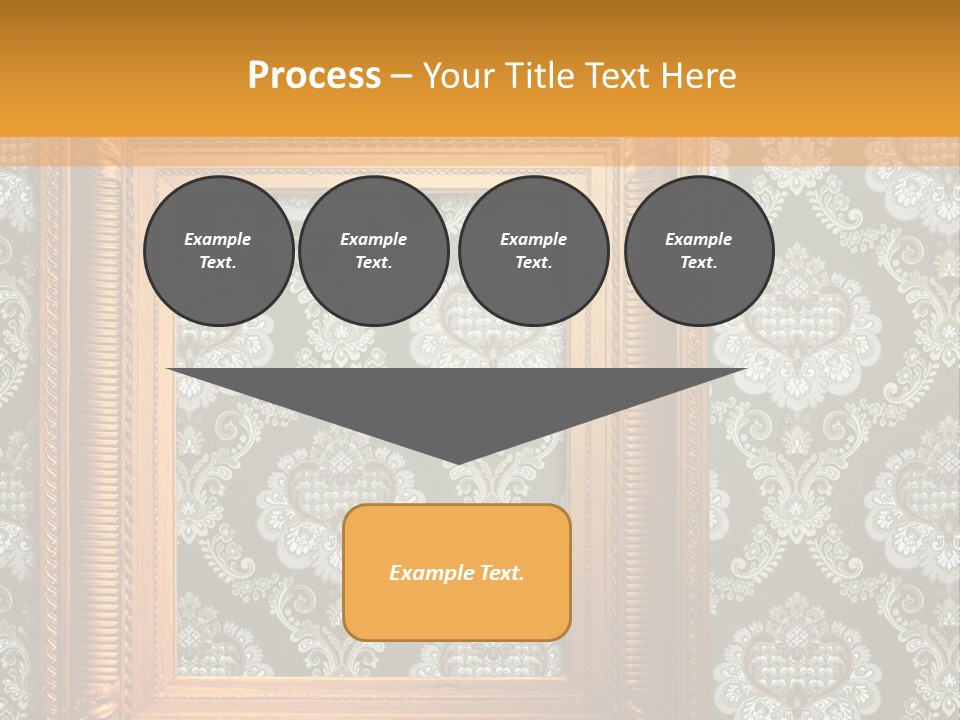 Process – Your Title Text Here

Example Text.

Example Text.

Example Text.

Example Text.

Example Text.